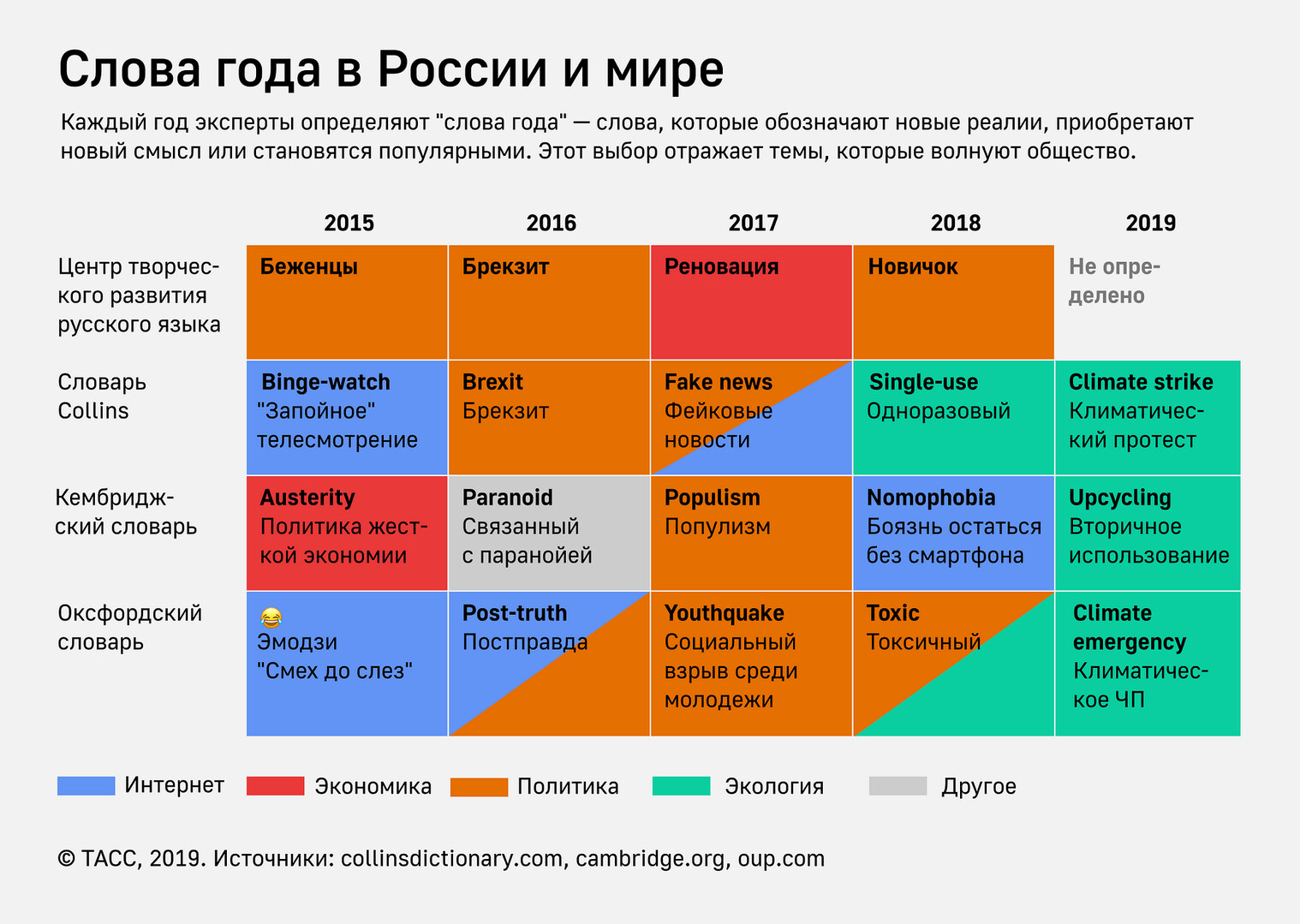 Слова года в России и мире

Каждый год эксперты определяют "слова года" — слова, которые обозначают новые реалии, приобретают новый смысл или становятся популярными. Этот выбор отражает темы, которые волнуют общество.

| | 2015 | 2016 | 2017 | 2018 | 2019 |
|---|---|---|---|---|---|
| Центр творческого развития русского языка | Беженцы | Брекзит | Реновация | Новичок | Не определено |
| Словарь Collins | Binge-watch "Запойное" телесмотрение | Brexit Брекзит | Fake news Фейковые новости | Single-use Одноразовый | Climate strike Климатический протест |
| Кембриджский словарь | Austerity Политика жесткой экономии | Paranoid Связанный с паранойей | Populism Популизм | Nomophobia Боязнь остаться без смартфона | Upcycling Вторичное использование |
| Оксфордский словарь | 😂 Эмодзи "Смех до слез" | Post-truth Постправда | Youthquake Социальный взрыв среди молодежи | Toxic Токсичный | Climate emergency Климатическое ЧП |

Интернет Экономика Политика Экология Другое

© ТАСС, 2019. Источники: collinsdictionary.com, cambridge.org, oup.com